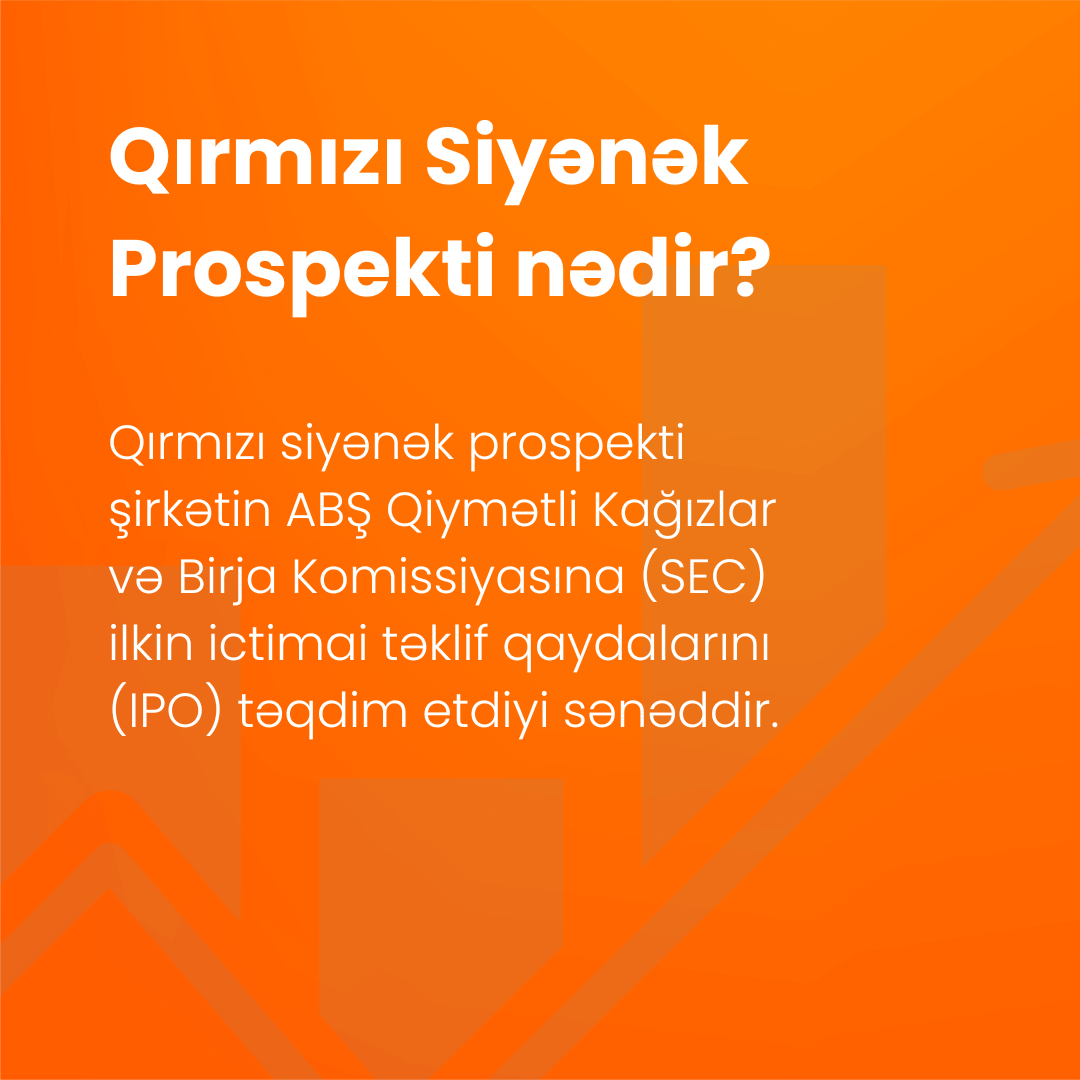 Qırmızı Siyənək Prospekti nədir?

Qırmızı siyənək prospekti şirkətin ABŞ Qiymətli Kağızlar və Birja Komissiyasına (SEC) ilkin ictimai təklif qaydalarını (IPO) təqdim etdiyi sənəddir.